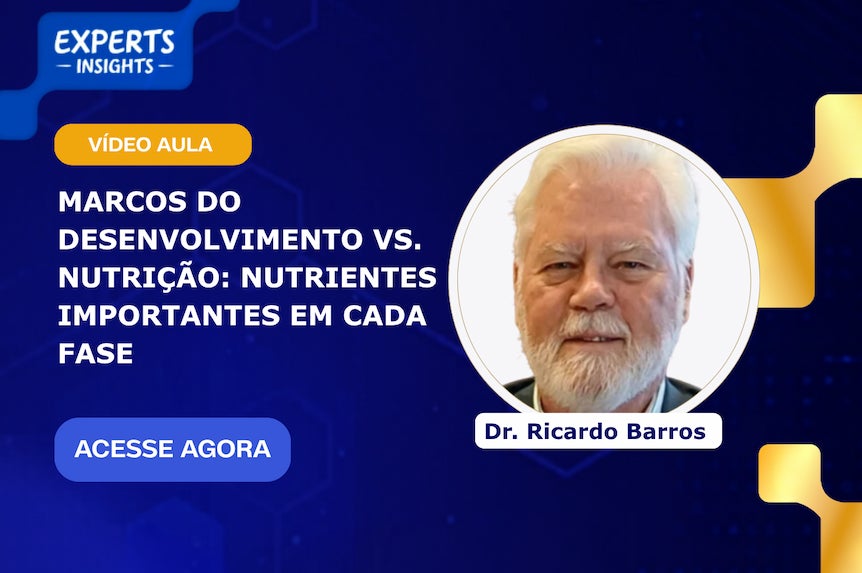 EXPERTS
— INSIGHTS —

VÍDEO AULA

MARCOS DO DESENVOLVIMENTO VS. NUTRIÇÃO: NUTRIENTES IMPORTANTES EM CADA FASE

ACESSE AGORA

Dr. Ricardo Barros